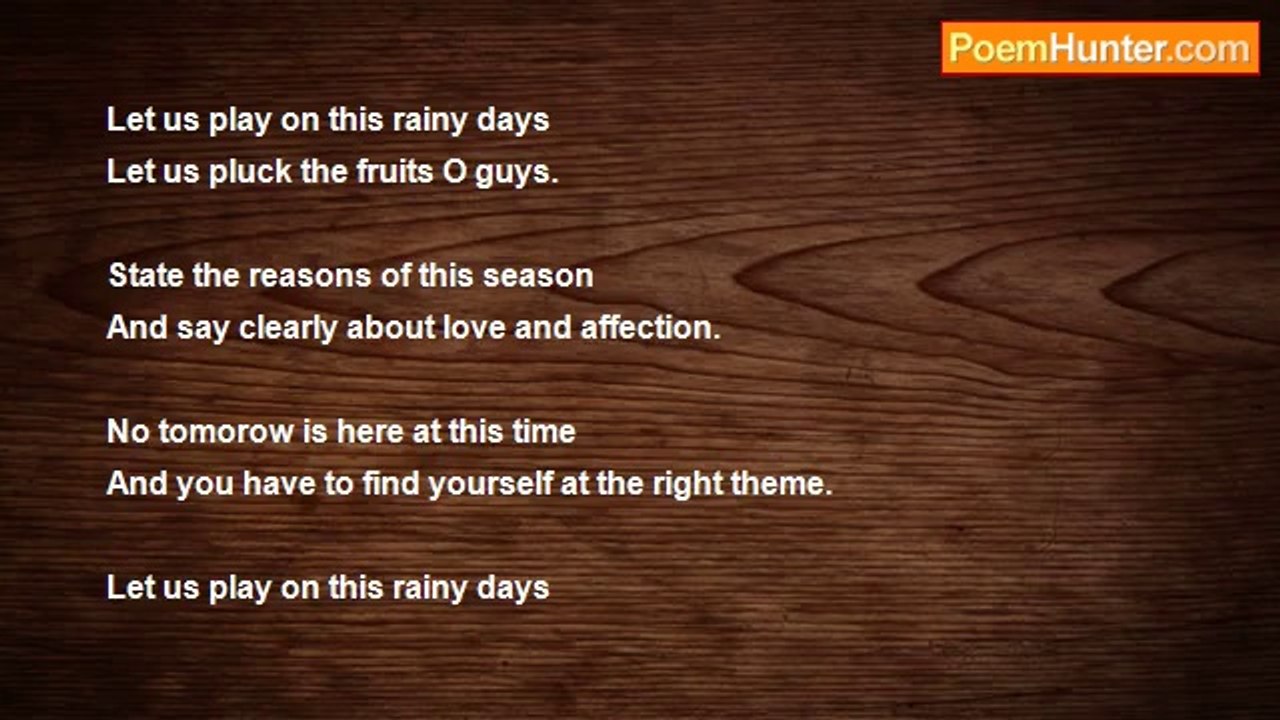 PoemHunter.com

Let us play on this rainy days
Let us pluck the fruits O guys.

State the reasons of this season
And say clearly about love and affection.

No tomorow is here at this time
And you have to find yourself at the right theme.

Let us play on this rainy days